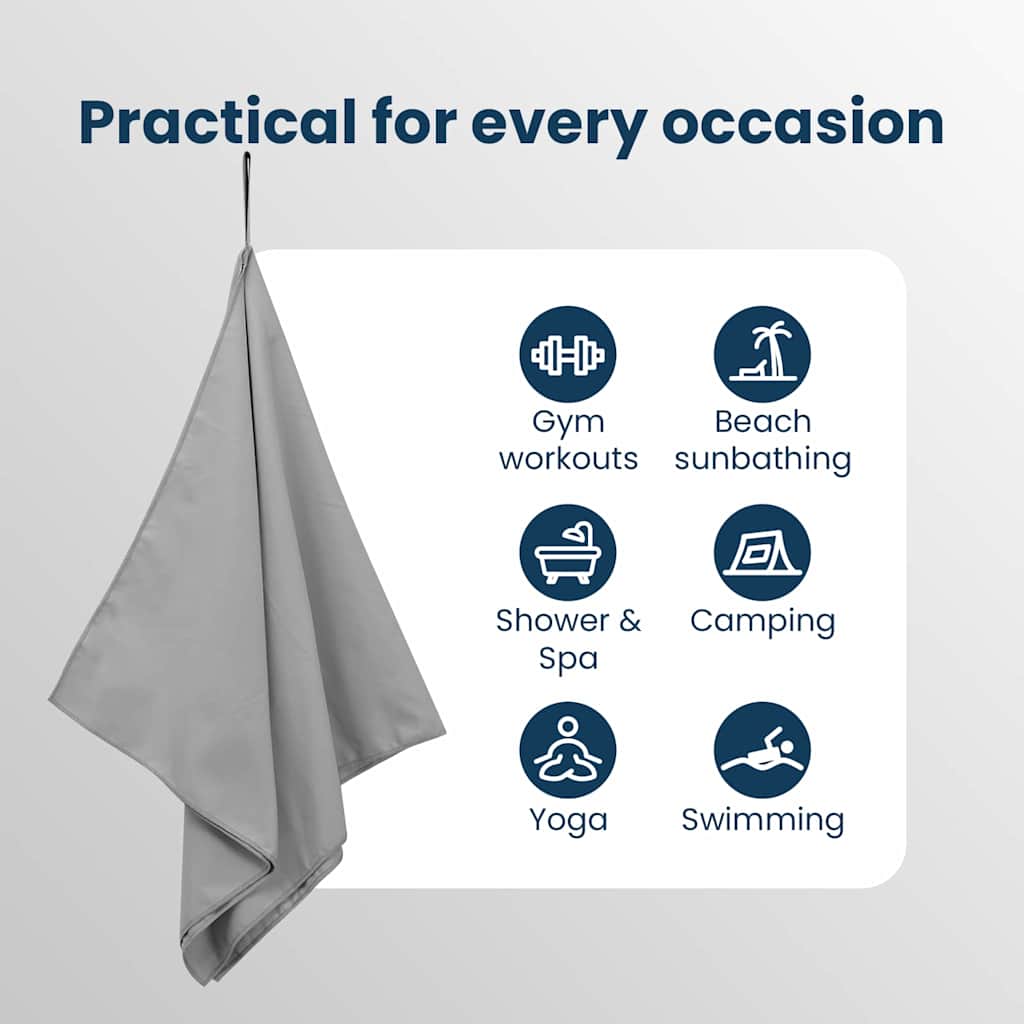 Practical for every occasion

Gym workouts

Beach sunbathing

Shower & Spa

Camping

Yoga

Swimming